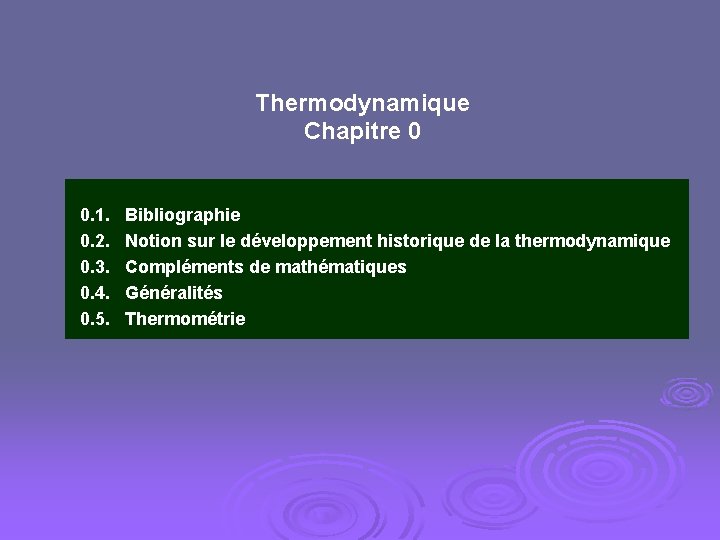 Thermodynamique
Chapitre 0

0.1. Bibliographie
0.2. Notion sur le développement historique de la thermodynamique
0.3. Compléments de mathématiques
0.4. Généralités
0.5. Thermométrie